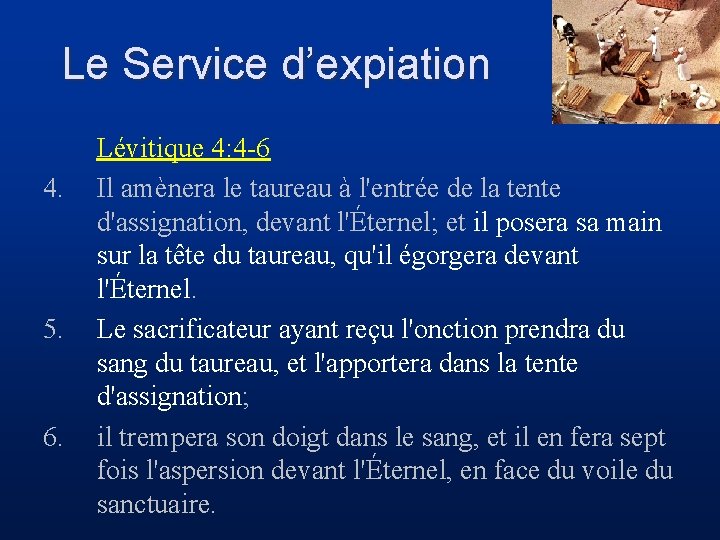 Le Service d'expiation

Lévitique 4:4-6

4. Il amènera le taureau à l'entrée de la tente d'assignation, devant l'Éternel; et il posera sa main sur la tête du taureau, qu'il égorgera devant l'Éternel.

5. Le sacrificateur ayant reçu l'onction prendra du sang du taureau, et l'apportera dans la tente d'assignation;

6. il trempera son doigt dans le sang, et il en fera sept fois l'aspersion devant l'Éternel, en face du voile du sanctuaire.